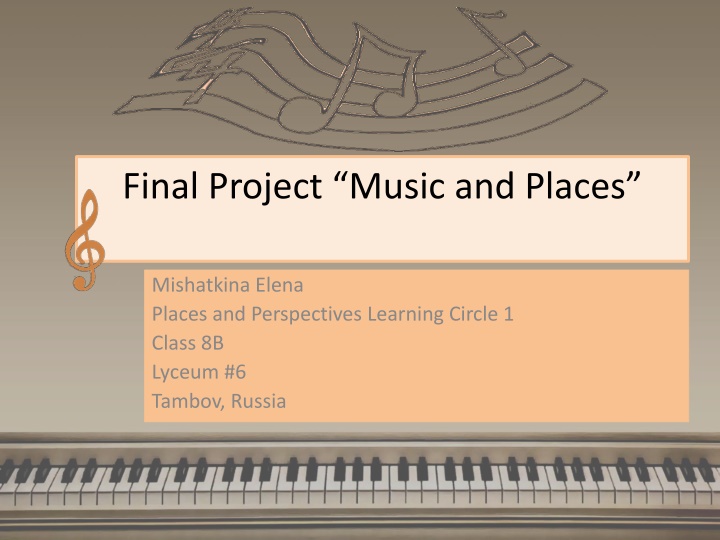 Final Project “Music and Places”

Mishatkina Elena
Places and Perspectives Learning Circle 1
Class 8B
Lyceum #6
Tambov, Russia